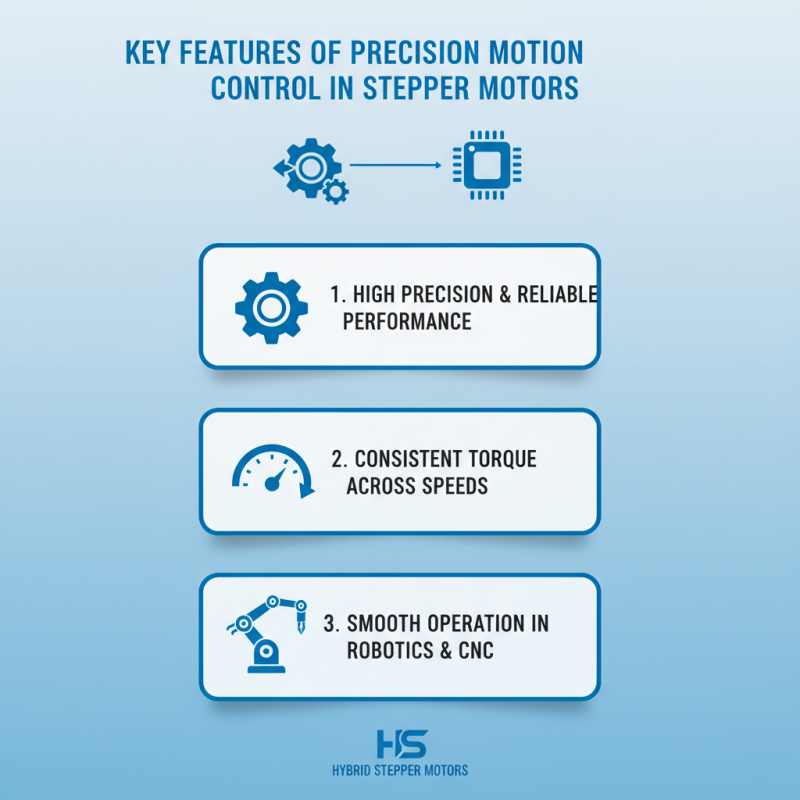 KEY FEATURES OF PRECISION MOTION CONTROL IN STEPPER MOTORS

1. HIGH PRECISION & RELIABLE PERFORMANCE

2. CONSISTENT TORQUE ACROSS SPEEDS

3. SMOOTH OPERATION IN ROBOTICS & CNC

HS
HYBRID STEPPER MOTORS